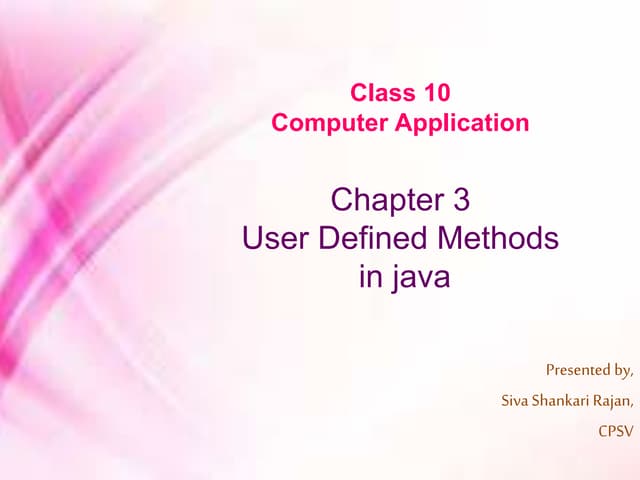 Class 10
Computer Application

Chapter 3
User Defined Methods in java

Presented by,
Siva Shankari Rajan,
CPSV